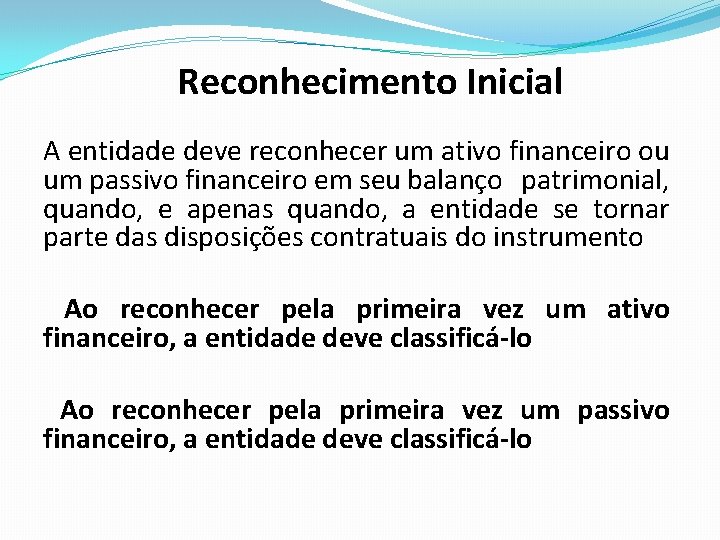 Reconhecimento Inicial

A entidade deve reconhecer um ativo financeiro ou um passivo financeiro em seu balanço patrimonial, quando, e apenas quando, a entidade se tornar parte das disposições contratuais do instrumento

Ao reconhecer pela primeira vez um ativo financeiro, a entidade deve classificá-lo

Ao reconhecer pela primeira vez um passivo financeiro, a entidade deve classificá-lo